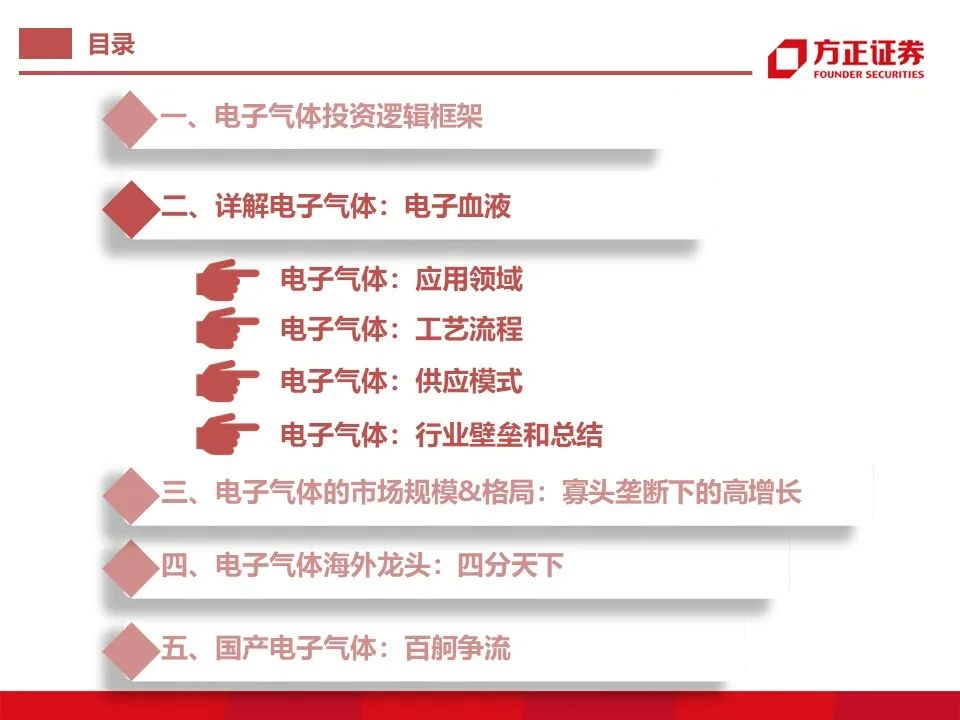 目录

方正证券
FOUNDER SECURITIES

一、电子气体投资逻辑框架

二、详解电子气体：电子血液

电子气体：应用领域
电子气体：工艺流程
电子气体：供应模式
电子气体：行业壁垒和总结

三、电子气体的市场规模&格局：寡头垄断下的高增长

四、电子气体海外龙头：四分天下

五、国产电子气体：百舸争流